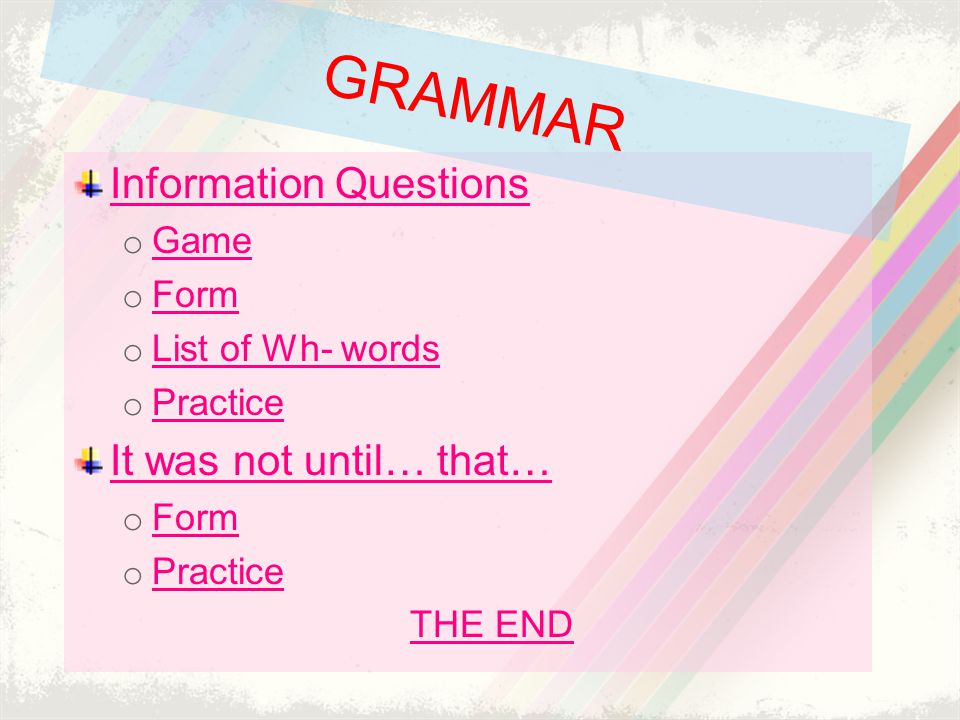 GRAMMAR

Information Questions

o Game

o Form

o List of Wh- words

o Practice

It was not until… that…

o Form

o Practice

THE END